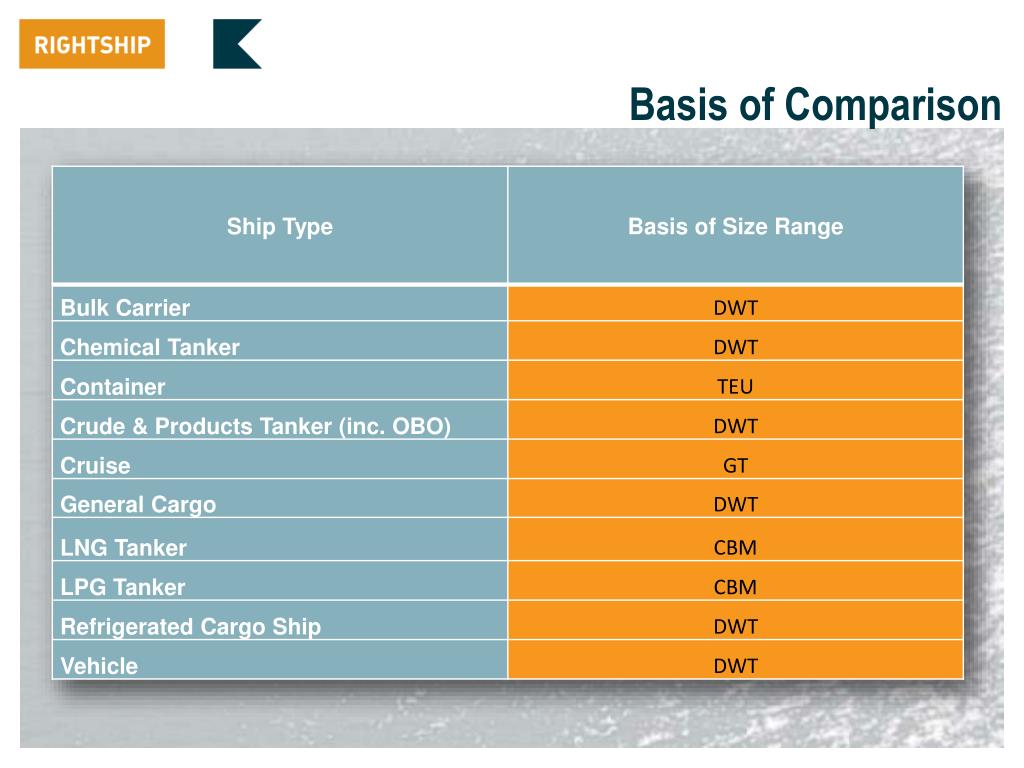 RIGHTSHIP

Basis of Comparison

| Ship Type | Basis of Size Range |
|---|---|
| Bulk Carrier | DWT |
| Chemical Tanker | DWT |
| Container | TEU |
| Crude & Products Tanker (inc. OBO) | DWT |
| Cruise | GT |
| General Cargo | DWT |
| LNG Tanker | CBM |
| LPG Tanker | CBM |
| Refrigerated Cargo Ship | DWT |
| Vehicle | DWT |